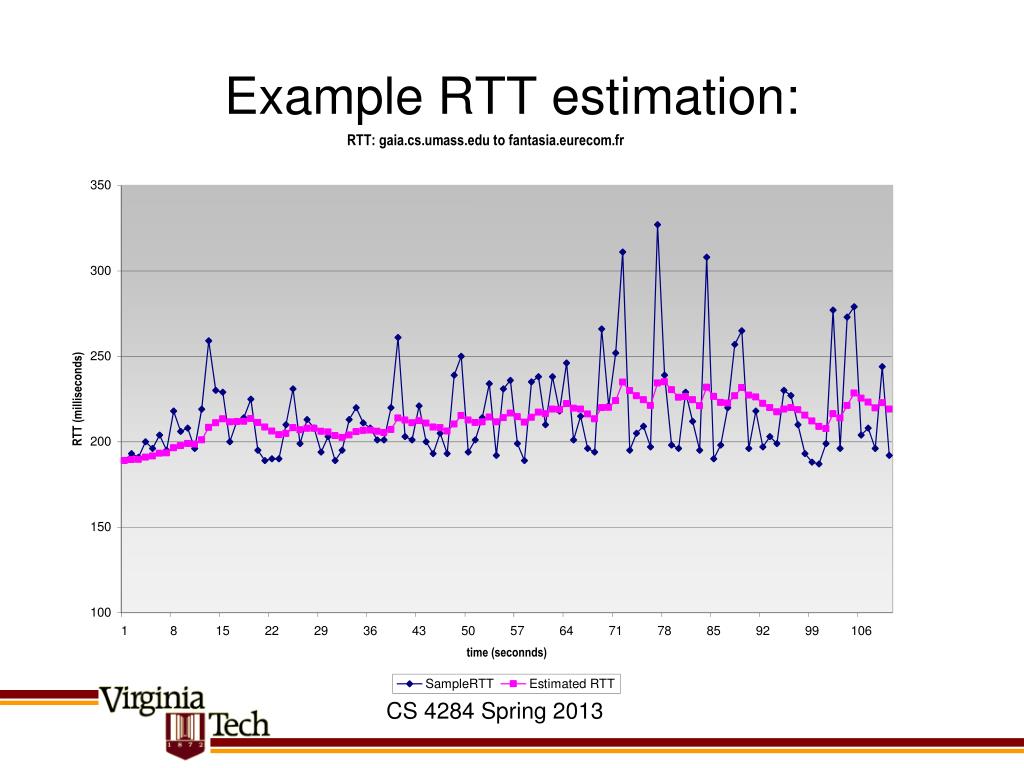 Example RTT estimation:

RTT: gaia.cs.umass.edu to fantasia.eurecom.fr

350
300
250
200
150
100

RTT (milliseconds)

1 8 15 22 29 36 43 50 57 64 71 78 85 92 99 106

time (seconnds)

SampleRTT Estimated RTT

Virginia Tech 1872

CS 4284 Spring 2013